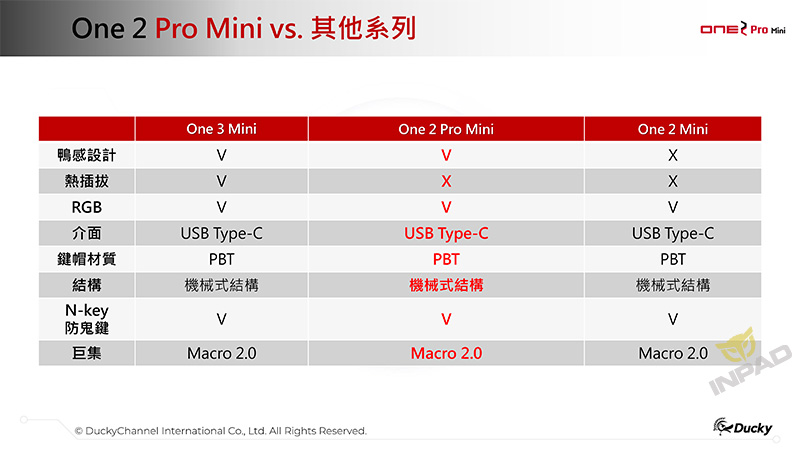 One 2 Pro Mini vs. 其他系列

ONE 2 Pro Mini

| | One 3 Mini | One 2 Pro Mini | One 2 Mini |
|---|---|---|---|
| 鴨感設計 | V | V | X |
| 熱插拔 | V | X | X |
| RGB | V | V | V |
| 介面 | USB Type-C | USB Type-C | USB Type-C |
| 鍵帽材質 | PBT | PBT | PBT |
| 結構 | 機械式結構 | 機械式結構 | 機械式結構 |
| N-key 防鬼鍵 | V | V | V |
| 巨集 | Macro 2.0 | Macro 2.0 | Macro 2.0 |

INPAD

© DuckyChannel International Co., Ltd. All Rights Reserved.

Ducky